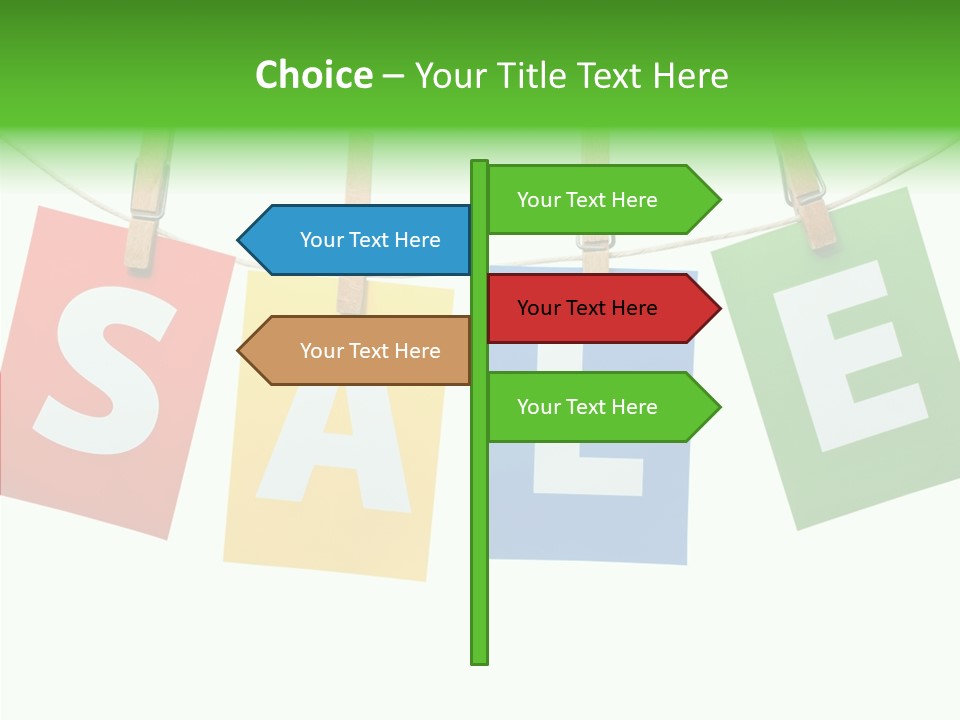 Choice – Your Title Text Here

Your Text Here

Your Text Here

Your Text Here

Your Text Here

Your Text Here

S A L E